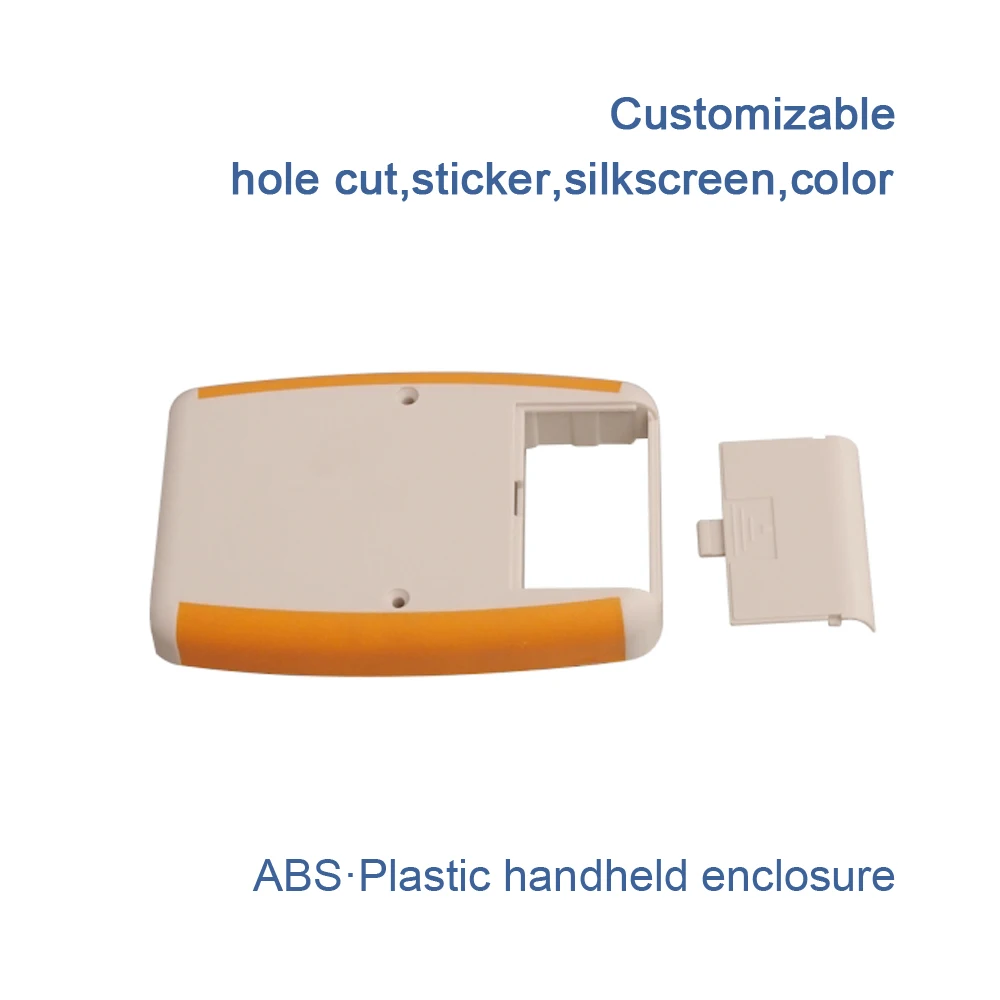 Customizable
hole cut,sticker,silkscreen,color

ABS·Plastic handheld enclosure